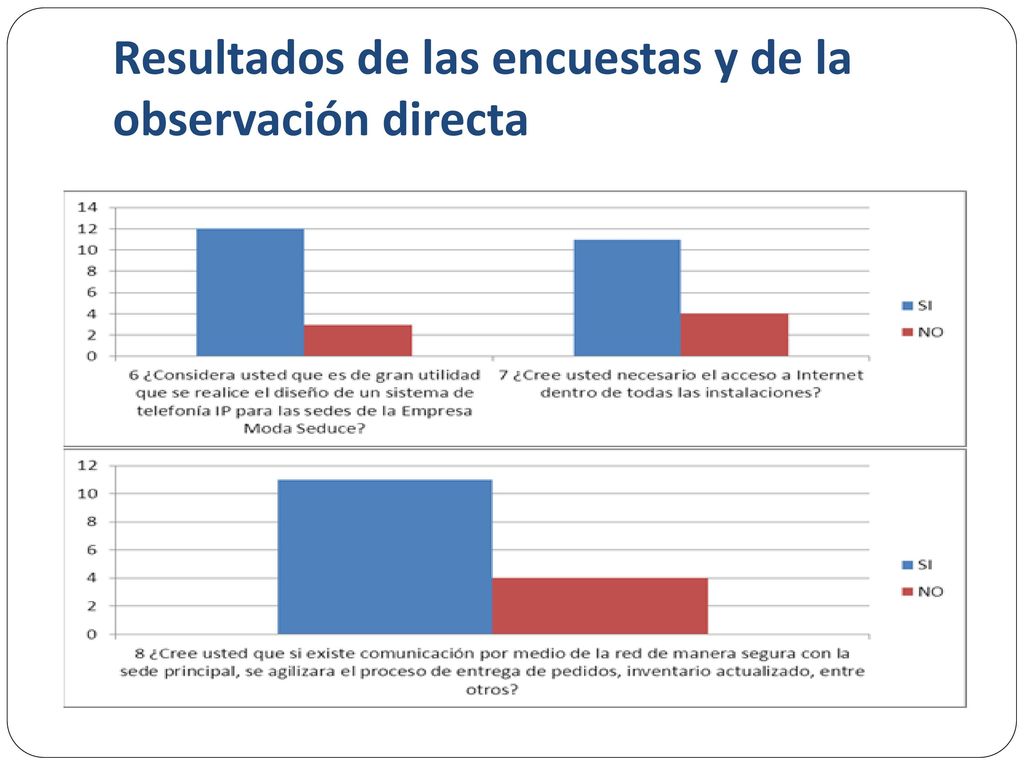 Resultados de las encuestas y de la observación directa

14
12
10
8
6
4
2
0

6 ¿Considera usted que es de gran utilidad que se realice el diseño de un sistema de telefonía IP para las sedes de la Empresa Moda Seduce?

7 ¿Cree usted necesario el acceso a Internet dentro de todas las instalaciones?

SI
NO

12
10
8
6
4
2
0

8 ¿Cree usted que si existe comunicación por medio de la red de manera segura con la sede principal, se agilizara el proceso de entrega de pedidos, inventario actualizado, entre otros?

SI
NO